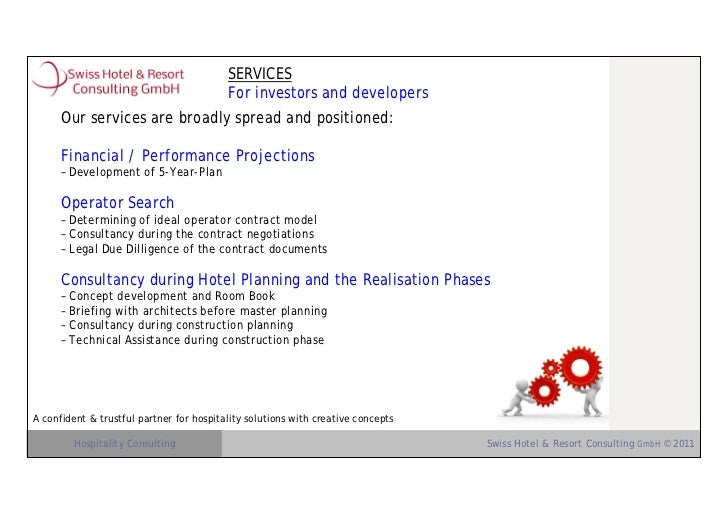 Swiss Hotel & Resort Consulting GmbH

SERVICES
For investors and developers

Our services are broadly spread and positioned:

Financial / Performance Projections
– Development of 5-Year-Plan

Operator Search
– Determining of ideal operator contract model
– Consultancy during the contract negotiations
– Legal Due Dilligence of the contract documents

Consultancy during Hotel Planning and the Realisation Phases
– Concept development and Room Book
– Briefing with architects before master planning
– Consultancy during construction planning
– Technical Assistance during construction phase

A confident & trustful partner for hospitality solutions with creative concepts

Hospitality Consulting

Swiss Hotel & Resort Consulting GmbH © 2011